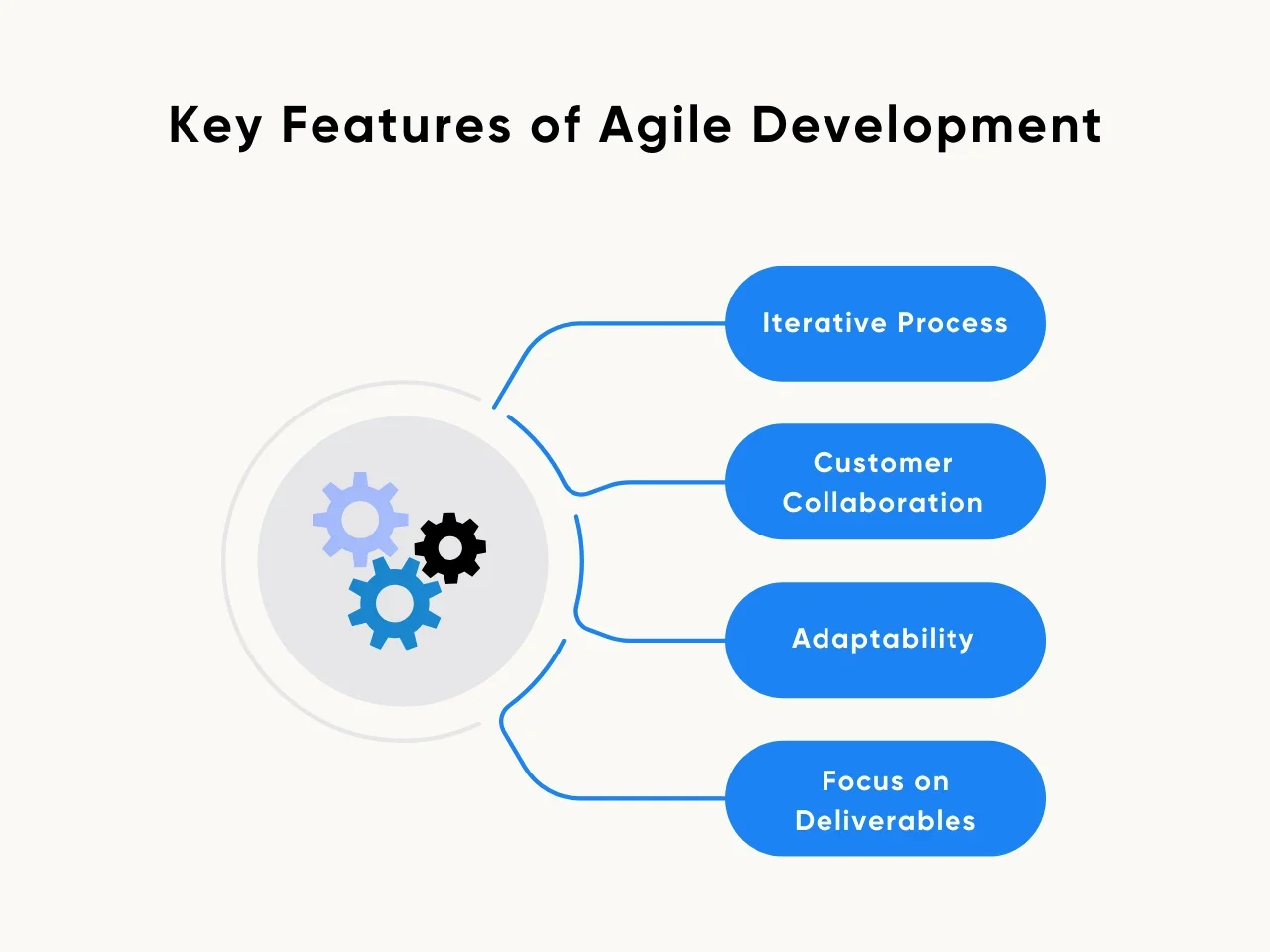 Key Features of Agile Development

Iterative Process

Customer Collaboration

Adaptability

Focus on Deliverables